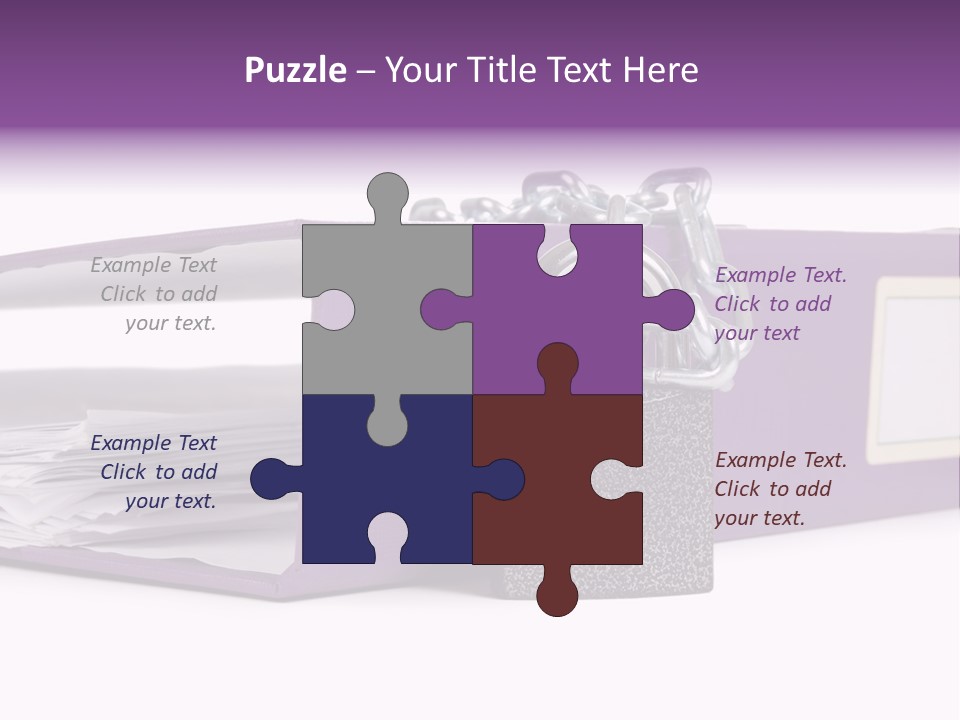 Puzzle – Your Title Text Here

Example Text
Click to add
your text.

Example Text.
Click to add
your text

Example Text
Click to add
your text.

Example Text.
Click to add
your text.